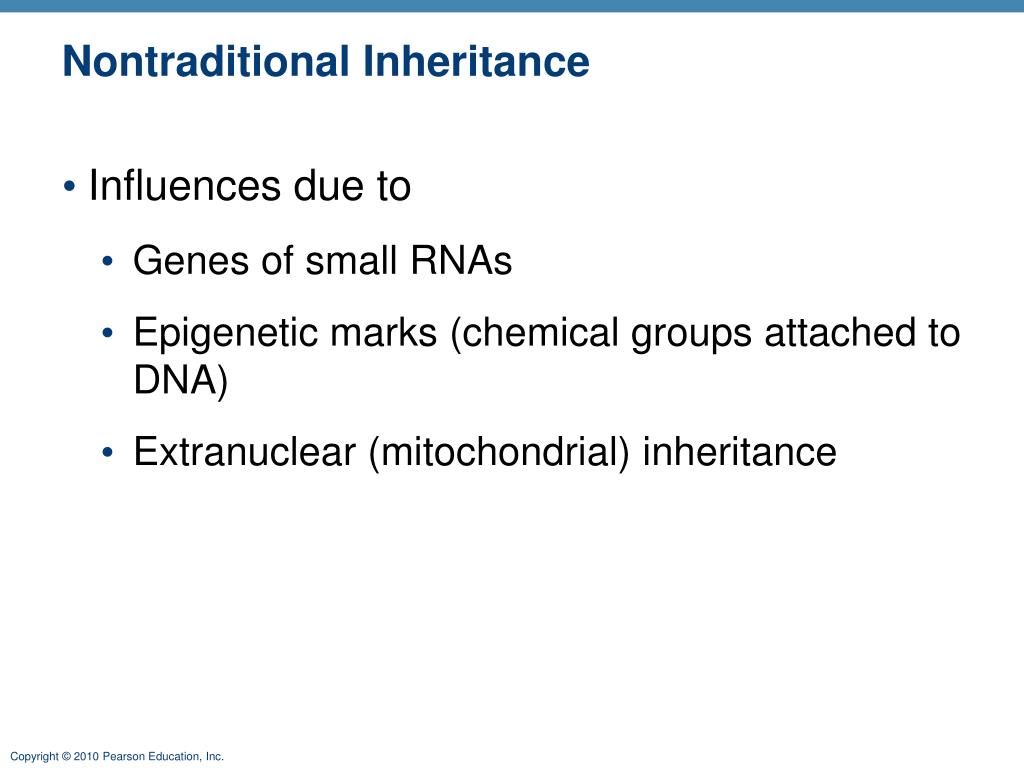 Nontraditional Inheritance

• Influences due to
• Genes of small RNAs
• Epigenetic marks (chemical groups attached to DNA)
• Extranuclear (mitochondrial) inheritance

Copyright © 2010 Pearson Education, Inc.